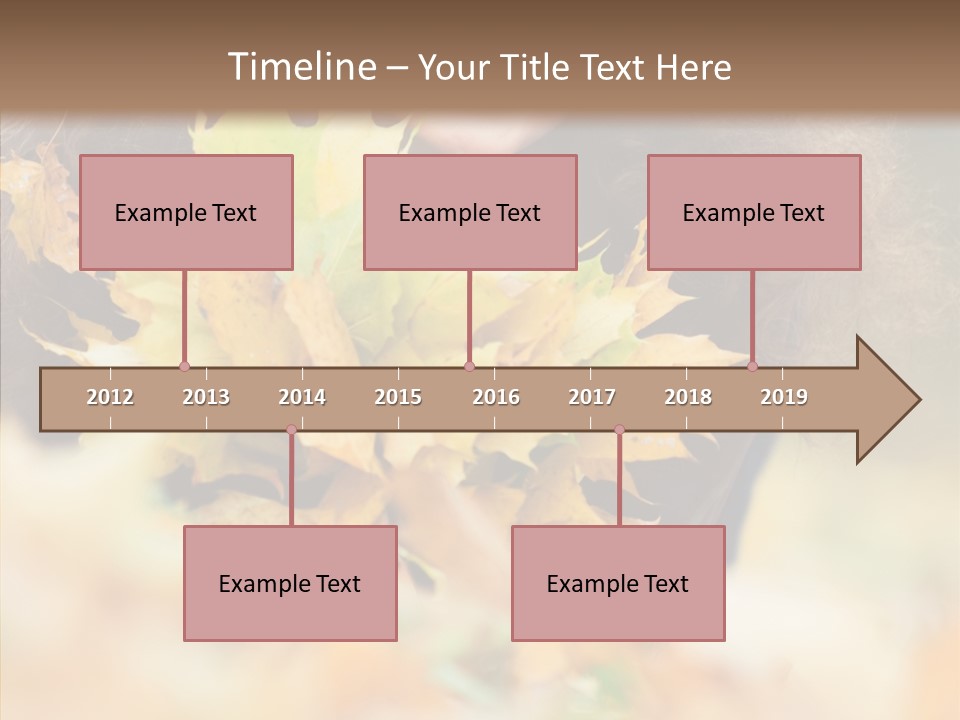 Timeline – Your Title Text Here

Example Text

Example Text

Example Text

2012 2013 2014 2015 2016 2017 2018 2019

Example Text

Example Text